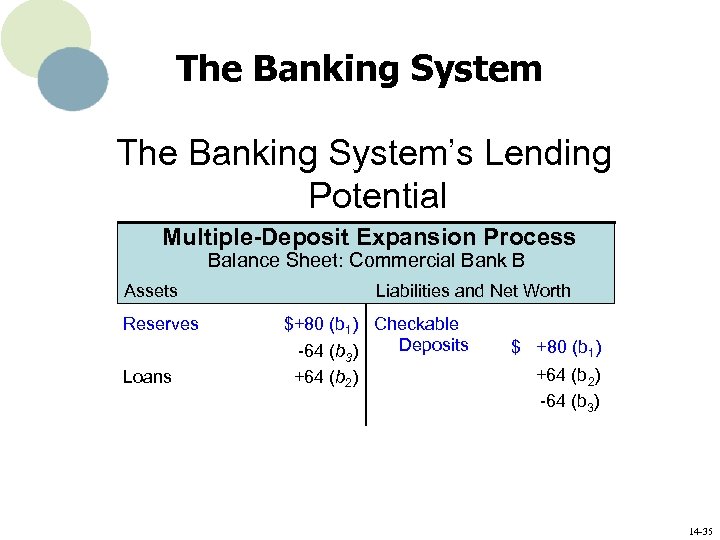 The Banking System

The Banking System's Lending Potential

Multiple-Deposit Expansion Process
Balance Sheet: Commercial Bank B

| Assets | | Liabilities and Net Worth | |
|---|---|---|---|
| Reserves | \$+80 ($b_1$) | Checkable Deposits | \$ +80 ($b_1$) |
| | -64 ($b_3$) | | +64 ($b_2$) |
| Loans | +64 ($b_2$) | | -64 ($b_3$) |

14-35